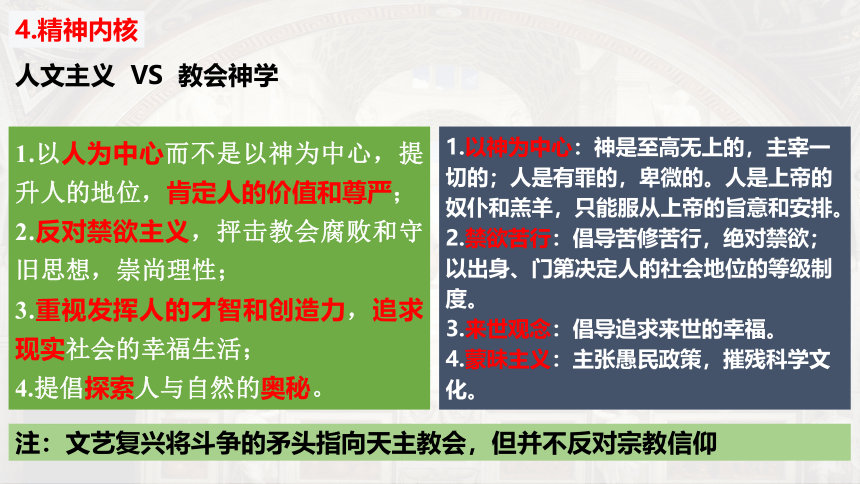 4.精神内核

人文主义 VS 教会神学

1.以人为中心而不是以神为中心，提升人的地位，肯定人的价值和尊严；
2.反对禁欲主义，抨击教会腐败和守旧思想，崇尚理性；
3.重视发挥人的才智和创造力，追求现实社会的幸福生活；
4.提倡探索人与自然的奥秘。

1.以神为中心：神是至高无上的，主宰一切的；人是有罪的，卑微的。人是上帝的奴仆和羔羊，只能服从上帝的旨意和安排。
2.禁欲苦行：倡导苦修苦行，绝对禁欲；以出身、门第决定人的社会地位的等级制度。
3.来世观念：倡导追求来世的幸福。
4.蒙昧主义：主张愚民政策，摧残科学文化。

注：文艺复兴将斗争的矛头指向天主教会，但并不反对宗教信仰